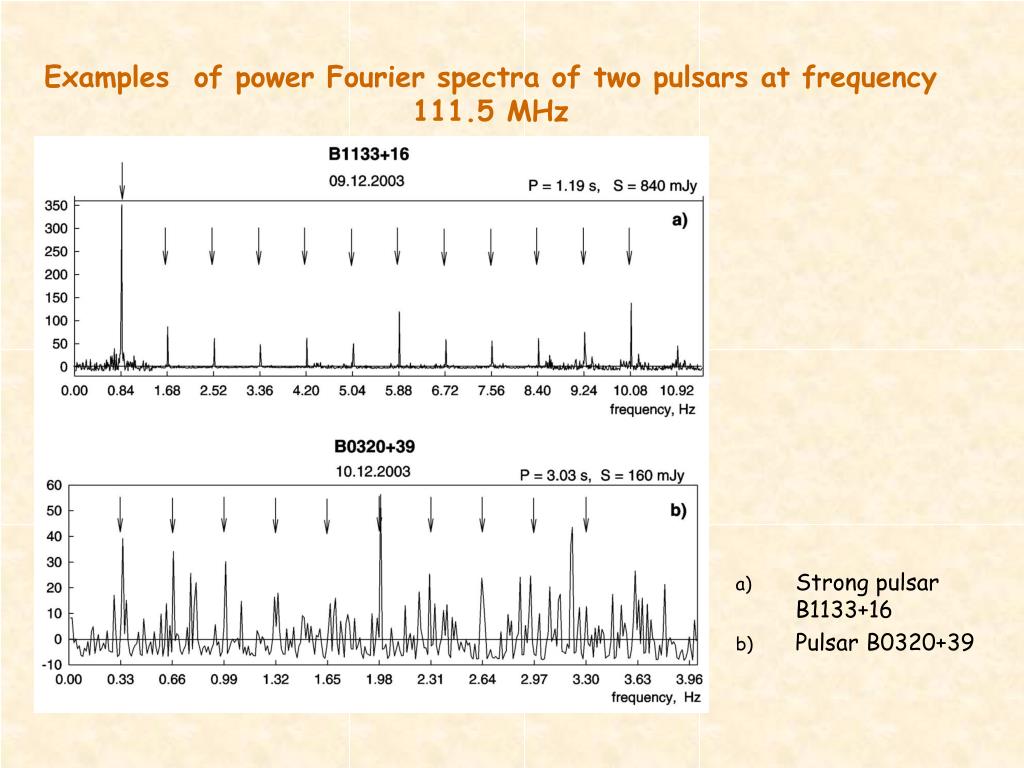 Examples of power Fourier spectra of two pulsars at frequency 111.5 MHz

B1133+16
09.12.2003
P = 1.19 s, S = 840 mJy
a)
350
300
250
200
150
100
50
0
0.00 0.84 1.68 2.52 3.36 4.20 5.04 5.88 6.72 7.56 8.40 9.24 10.08 10.92
frequency, Hz

B0320+39
10.12.2003
P = 3.03 s, S = 160 mJy
b)
60
50
40
30
20
10
0
-10
0.00 0.33 0.66 0.99 1.32 1.65 1.98 2.31 2.64 2.97 3.30 3.63 3.96
frequency, Hz

a) Strong pulsar B1133+16
b) Pulsar B0320+39